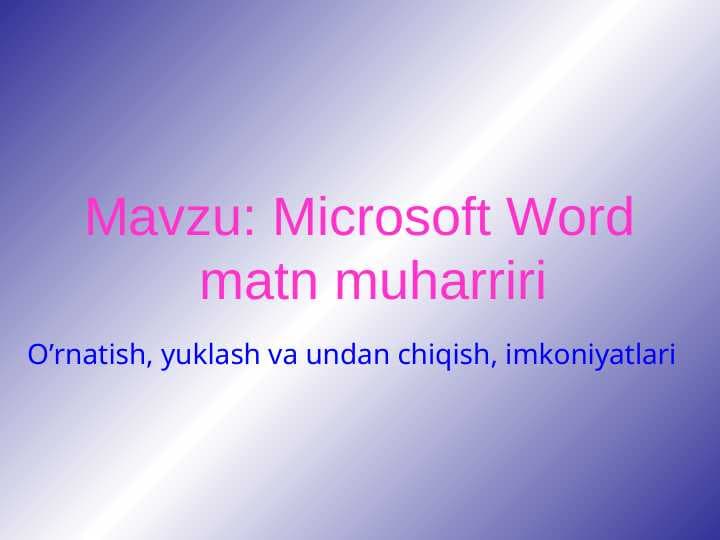 Mavzu: Microsoft Word matn muharriri

O’rnatish, yuklash va undan chiqish, imkoniyatlari